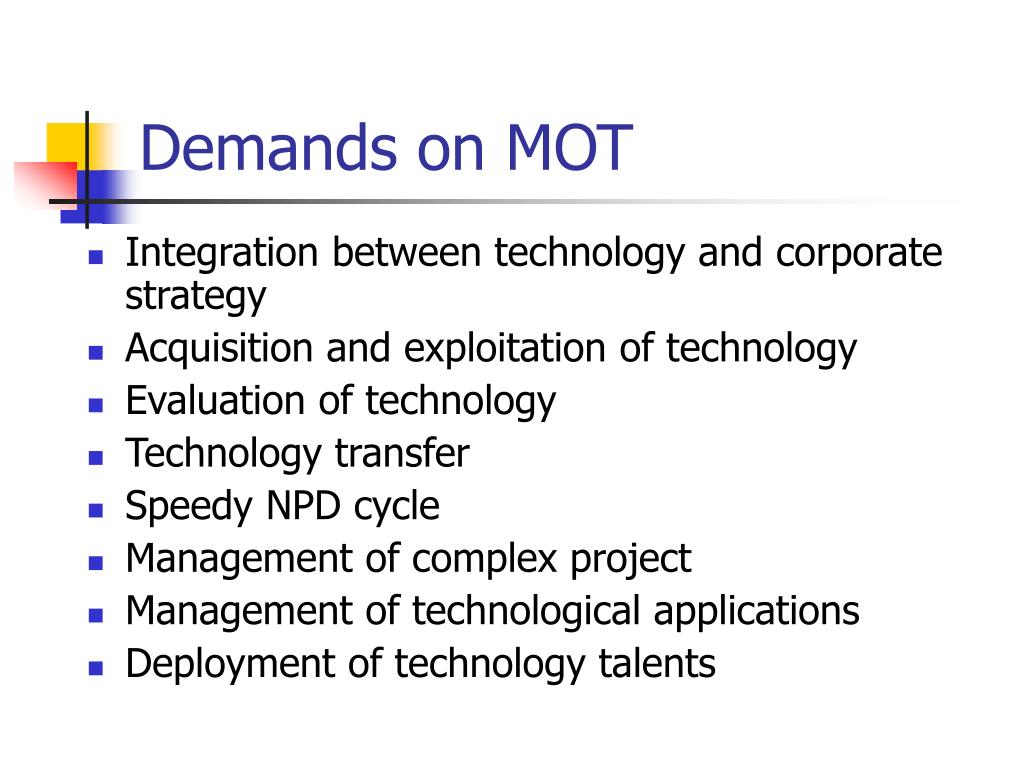 Demands on MOT

- Integration between technology and corporate strategy
- Acquisition and exploitation of technology
- Evaluation of technology
- Technology transfer
- Speedy NPD cycle
- Management of complex project
- Management of technological applications
- Deployment of technology talents